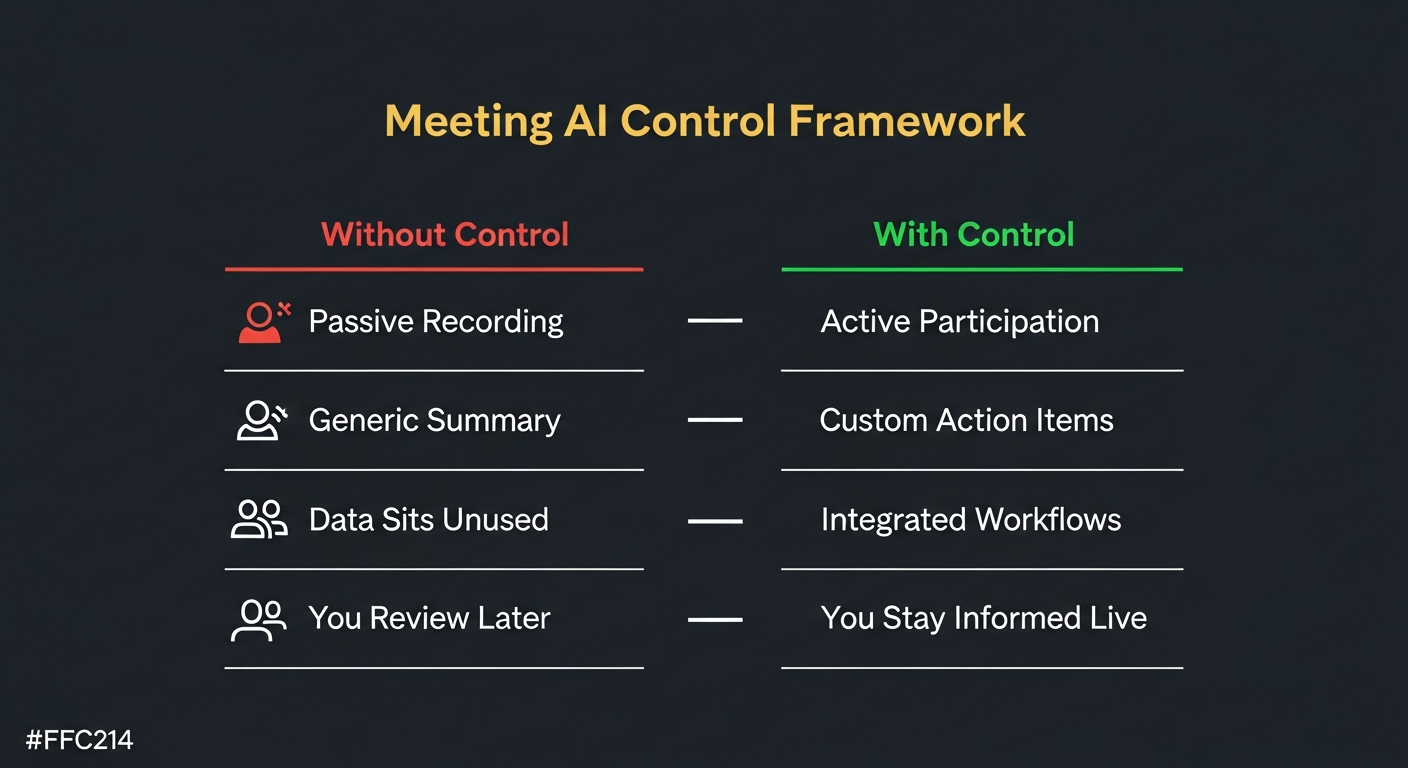 Meeting AI Control Framework

| Without Control | | With Control |
|---|---|---|
| Passive Recording | — | Active Participation |
| Generic Summary | — | Custom Action Items |
| Data Sits Unused | — | Integrated Workflows |
| You Review Later | — | You Stay Informed Live |

#FFC214